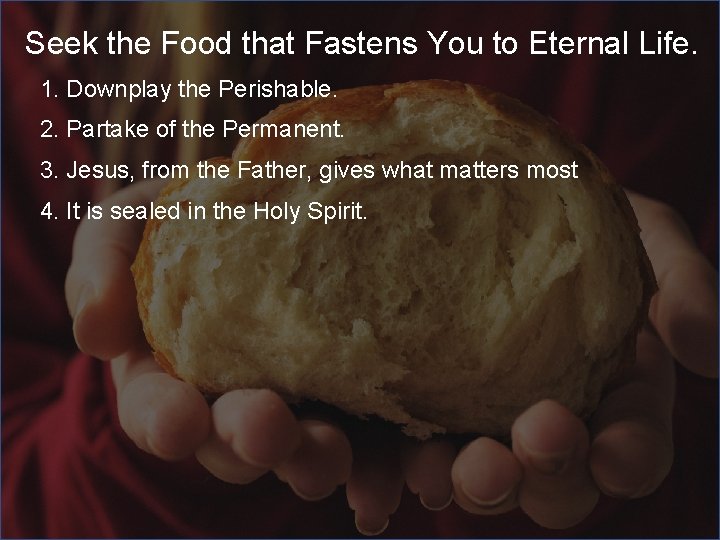 Seek the Food that Fastens You to Eternal Life.

1. Downplay the Perishable.
2. Partake of the Permanent.
3. Jesus, from the Father, gives what matters most
4. It is sealed in the Holy Spirit.